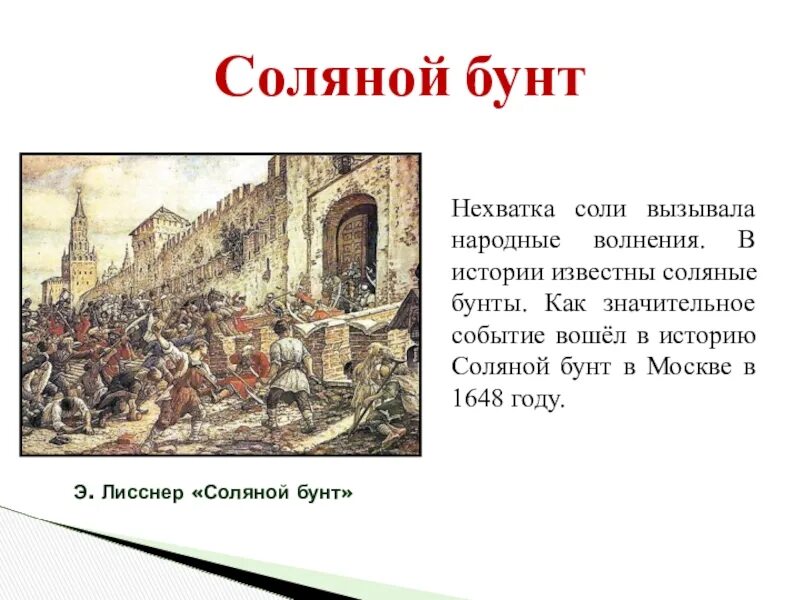 Соляной бунт

Нехватка соли вызывала народные волнения. В истории известны соляные бунты. Как значительное событие вошёл в историю Соляной бунт в Москве в 1648 году.

Э. Лисснер «Соляной бунт»